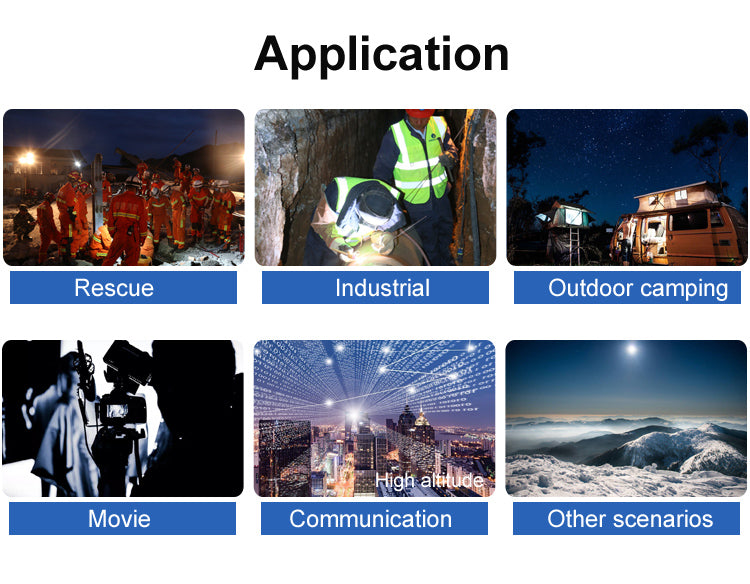 Application

Rescue

Industrial

Outdoor camping

Movie

High altitude

Communication

Other scenarios